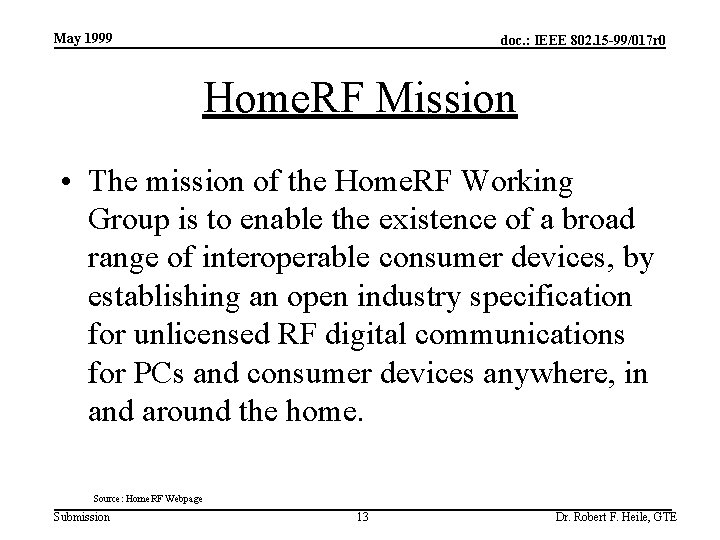 May 1999

doc.: IEEE 802.15-99/017r0

HomeRF Mission

• The mission of the HomeRF Working Group is to enable the existence of a broad range of interoperable consumer devices, by establishing an open industry specification for unlicensed RF digital communications for PCs and consumer devices anywhere, in and around the home.

Source : Home RF Webpage

Submission

13

Dr. Robert F. Heile, GTE